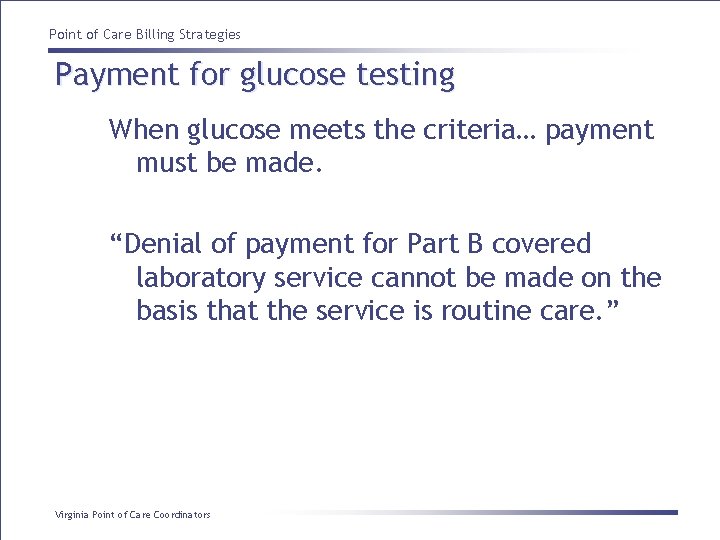 Point of Care Billing Strategies

Payment for glucose testing

When glucose meets the criteria… payment must be made.

“Denial of payment for Part B covered laboratory service cannot be made on the basis that the service is routine care.”

Virginia Point of Care Coordinators